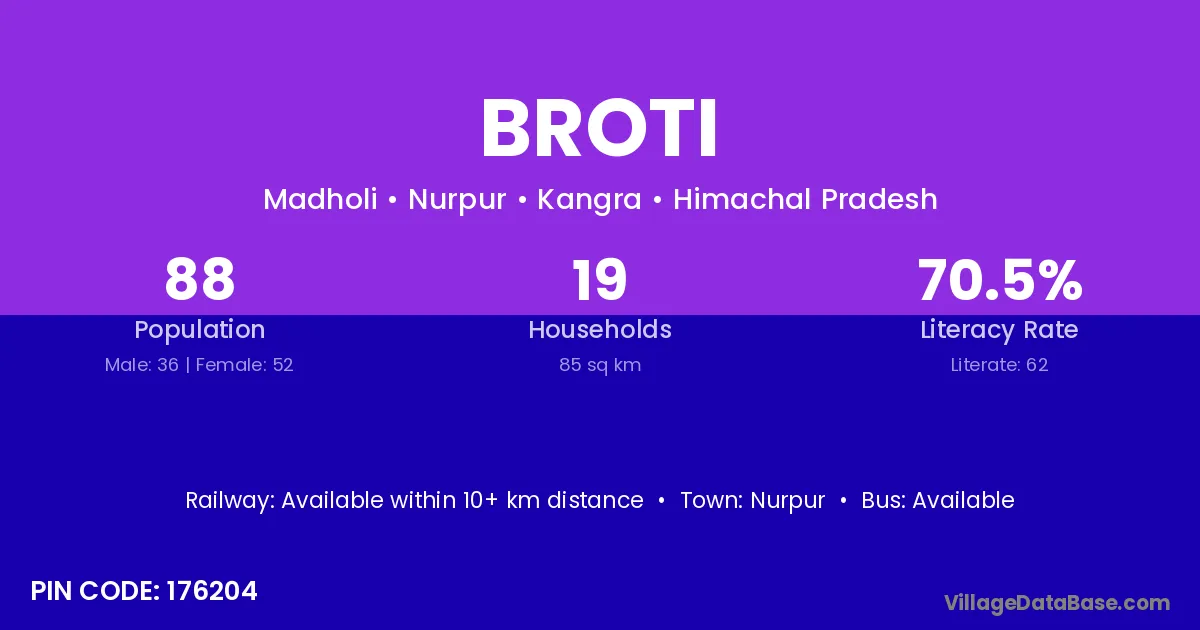 BROTI

Madholi • Nurpur • Kangra • Himachal Pradesh

88
Population
Male: 36 | Female: 52

19
Households
85 sq km

70.5%
Literacy Rate
Literate: 62

Railway: Available within 10+ km distance • Town: Nurpur • Bus: Available

PIN CODE: 176204

VillageDataBase.com